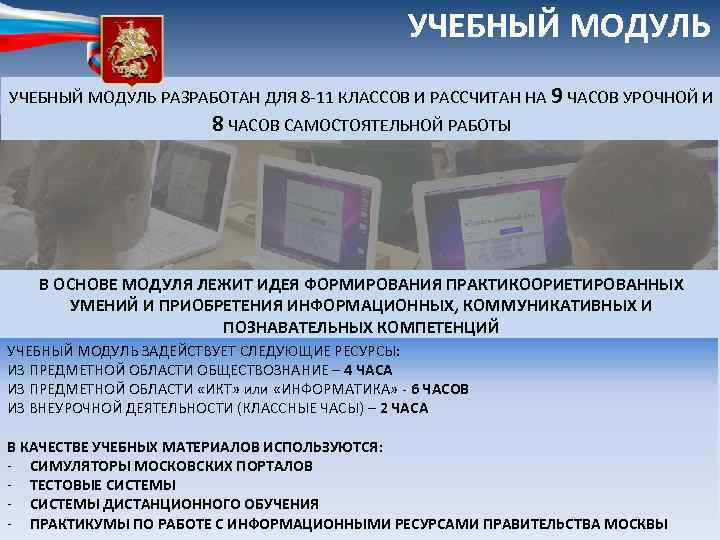 УЧЕБНЫЙ МОДУЛЬ

УЧЕБНЫЙ МОДУЛЬ РАЗРАБОТАН ДЛЯ 8-11 КЛАССОВ И РАССЧИТАН НА 9 ЧАСОВ УРОЧНОЙ И 8 ЧАСОВ САМОСТОЯТЕЛЬНОЙ РАБОТЫ

В ОСНОВЕ МОДУЛЯ ЛЕЖИТ ИДЕЯ ФОРМИРОВАНИЯ ПРАКТИКООРИЕТИРОВАННЫХ УМЕНИЙ И ПРИОБРЕТЕНИЯ ИНФОРМАЦИОННЫХ, КОММУНИКАТИВНЫХ И ПОЗНАВАТЕЛЬНЫХ КОМПЕТЕНЦИЙ

УЧЕБНЫЙ МОДУЛЬ ЗАДЕЙСТВУЕТ СЛЕДУЮЩИЕ РЕСУРСЫ:
ИЗ ПРЕДМЕТНОЙ ОБЛАСТИ ОБЩЕСТВОЗНАНИЕ – 4 ЧАСА
ИЗ ПРЕДМЕТНОЙ ОБЛАСТИ «ИКТ» или «ИНФОРМАТИКА» - 6 ЧАСОВ
ИЗ ВНЕУРОЧНОЙ ДЕЯТЕЛЬНОСТИ (КЛАССНЫЕ ЧАСЫ) – 2 ЧАСА

В КАЧЕСТВЕ УЧЕБНЫХ МАТЕРИАЛОВ ИСПОЛЬЗУЮТСЯ:
- СИМУЛЯТОРЫ МОСКОВСКИХ ПОРТАЛОВ
- ТЕСТОВЫЕ СИСТЕМЫ
- СИСТЕМЫ ДИСТАНЦИОННОГО ОБУЧЕНИЯ
- ПРАКТИКУМЫ ПО РАБОТЕ С ИНФОРМАЦИОННЫМИ РЕСУРСАМИ ПРАВИТЕЛЬСТВА МОСКВЫ